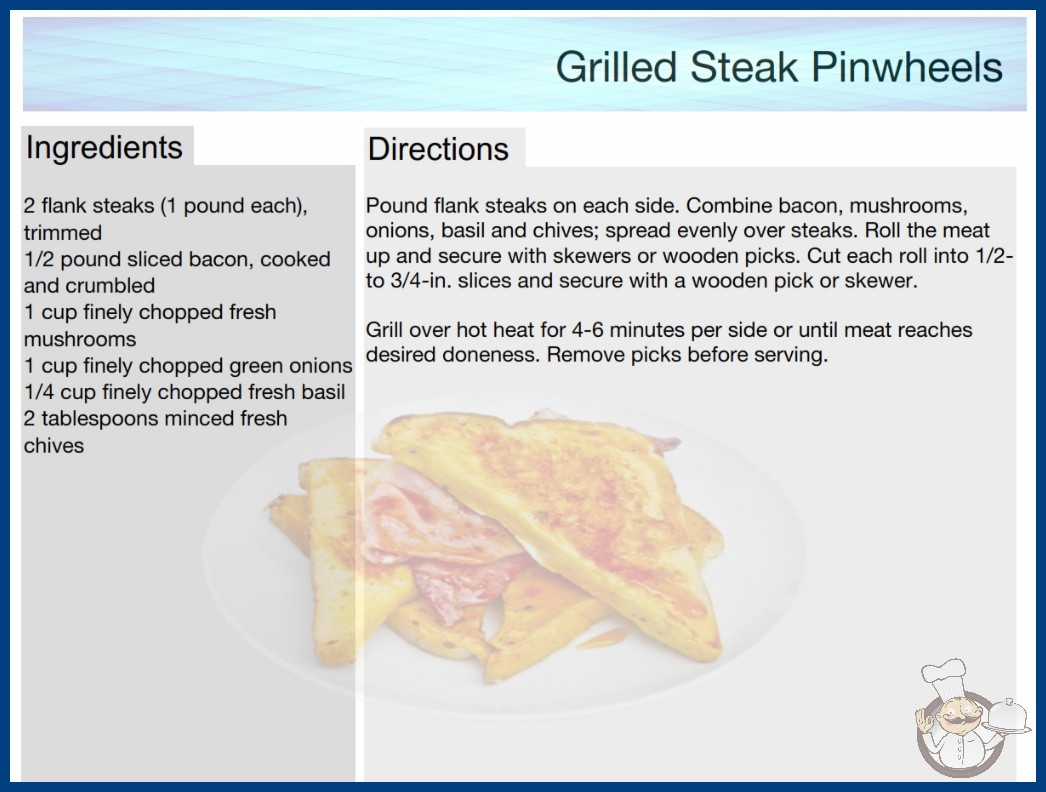 Grilled Steak Pinwheels

Ingredients

2 flank steaks (1 pound each), trimmed
1/2 pound sliced bacon, cooked and crumbled
1 cup finely chopped fresh mushrooms
1 cup finely chopped green onions
1/4 cup finely chopped fresh basil
2 tablespoons minced fresh chives

Directions

Pound flank steaks on each side. Combine bacon, mushrooms, onions, basil and chives; spread evenly over steaks. Roll the meat up and secure with skewers or wooden picks. Cut each roll into 1/2- to 3/4-in. slices and secure with a wooden pick or skewer.

Grill over hot heat for 4-6 minutes per side or until meat reaches desired doneness. Remove picks before serving.